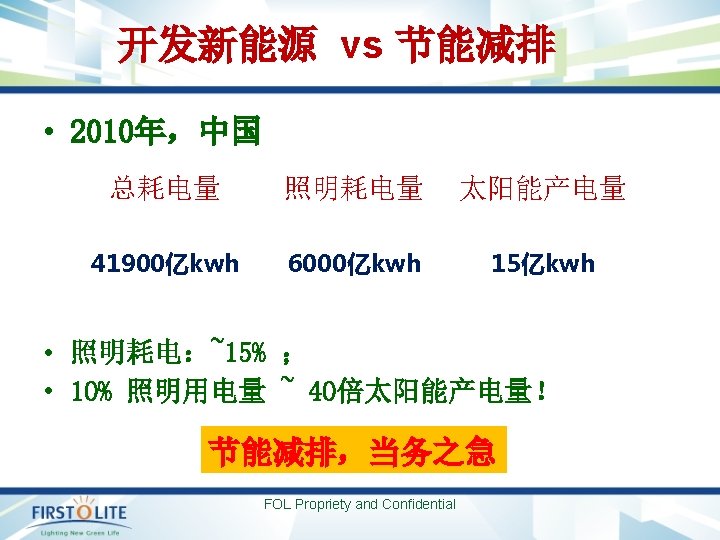 开发新能源 vs 节能减排

• 2010年，中国

| 总耗电量 | 照明耗电量 | 太阳能产电量 |
|---|---|---|
| 41900亿kwh | 6000亿kwh | 15亿kwh |

• 照明耗电：~15% ；
• 10% 照明用电量 ~ 40倍太阳能产电量！

节能减排，当务之急

FIRST LITE
Lighting New Green Life

FOL Propriety and Confidential